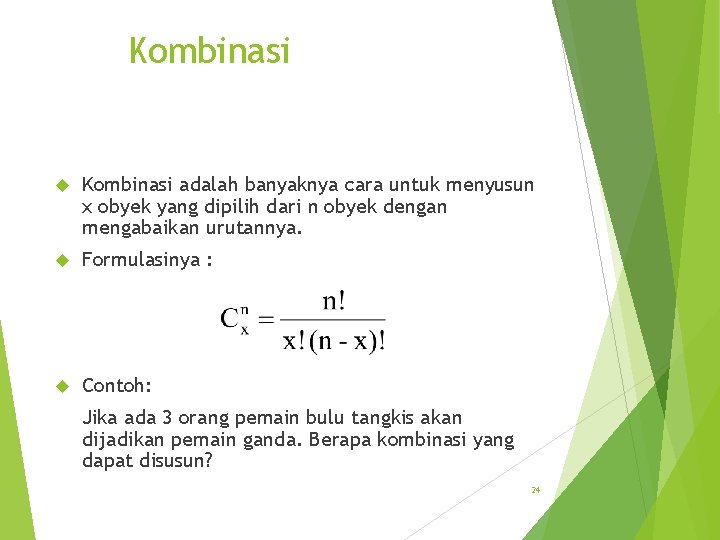 Kombinasi

Kombinasi adalah banyaknya cara untuk menyusun x obyek yang dipilih dari n obyek dengan mengabaikan urutannya.

Formulasinya :

$C_x^n = \frac{n!}{x!(n-x)!}$

Contoh:

Jika ada 3 orang pemain bulu tangkis akan dijadikan pemain ganda. Berapa kombinasi yang dapat disusun?

24